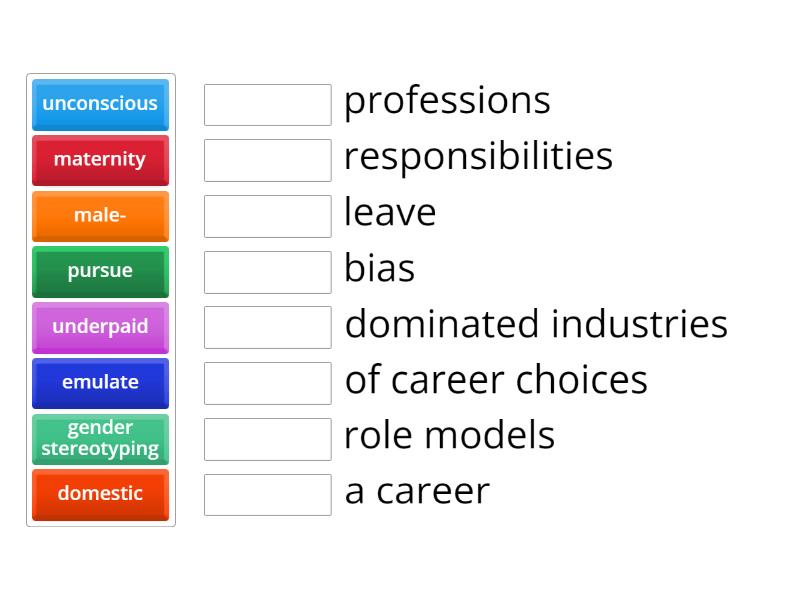 unconscious
maternity
male-
pursue
underpaid
emulate
gender stereotyping
domestic

professions
responsibilities
leave
bias
dominated industries
of career choices
role models
a career